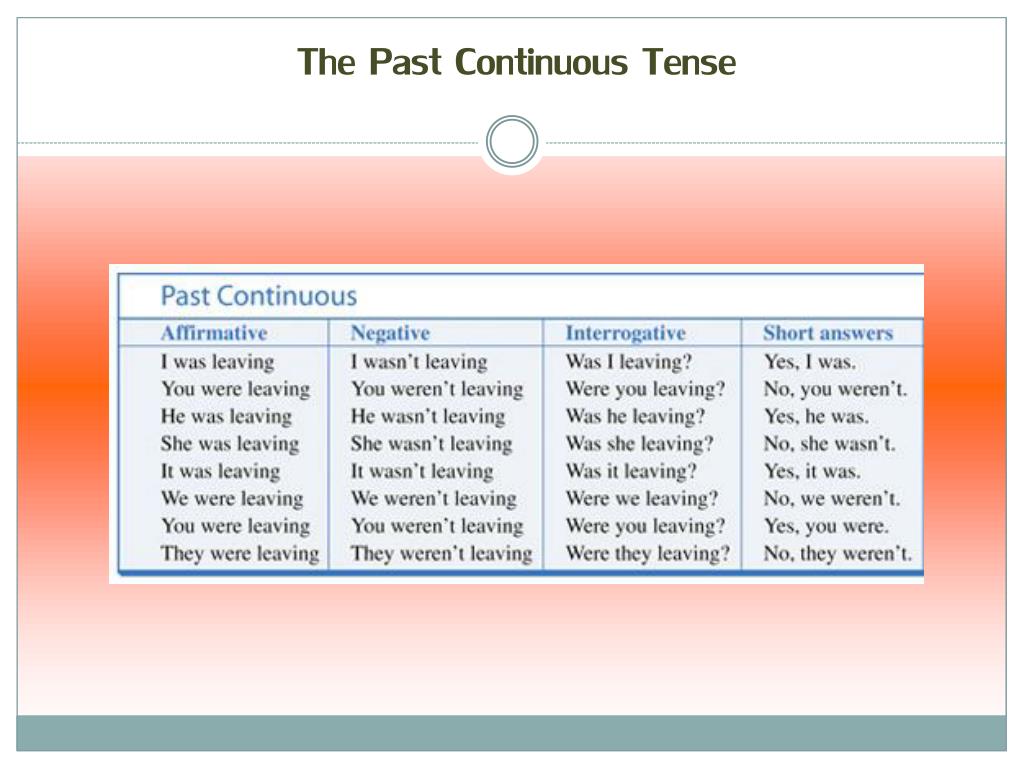 The Past Continuous Tense

Past Continuous

| Affirmative | Negative | Interrogative | Short answers |
|---|---|---|---|
| I was leaving | I wasn't leaving | Was I leaving? | Yes, I was. |
| You were leaving | You weren't leaving | Were you leaving? | No, you weren't. |
| He was leaving | He wasn't leaving | Was he leaving? | Yes, he was. |
| She was leaving | She wasn't leaving | Was she leaving? | No, she wasn't. |
| It was leaving | It wasn't leaving | Was it leaving? | Yes, it was. |
| We were leaving | We weren't leaving | Were we leaving? | No, we weren't. |
| You were leaving | You weren't leaving | Were you leaving? | Yes, you were. |
| They were leaving | They weren't leaving | Were they leaving? | No, they weren't. |